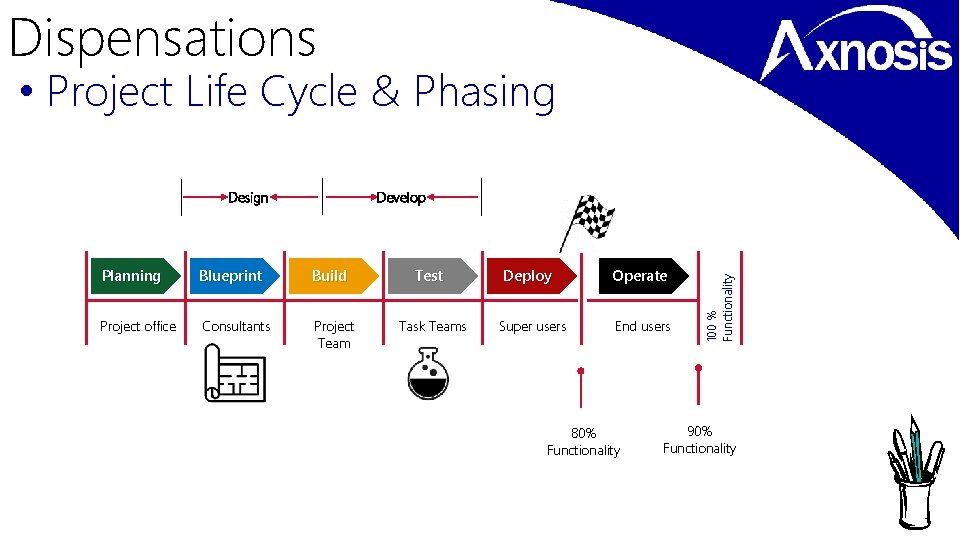 Dispensations
• Project Life Cycle & Phasing

Axnosis

Design
Develop

Planning
Blueprint
Build
Test
Deploy
Operate

100 % Functionality

Project office
Consultants
Project Team
Task Teams
Super users
End users

80% Functionality
90% Functionality